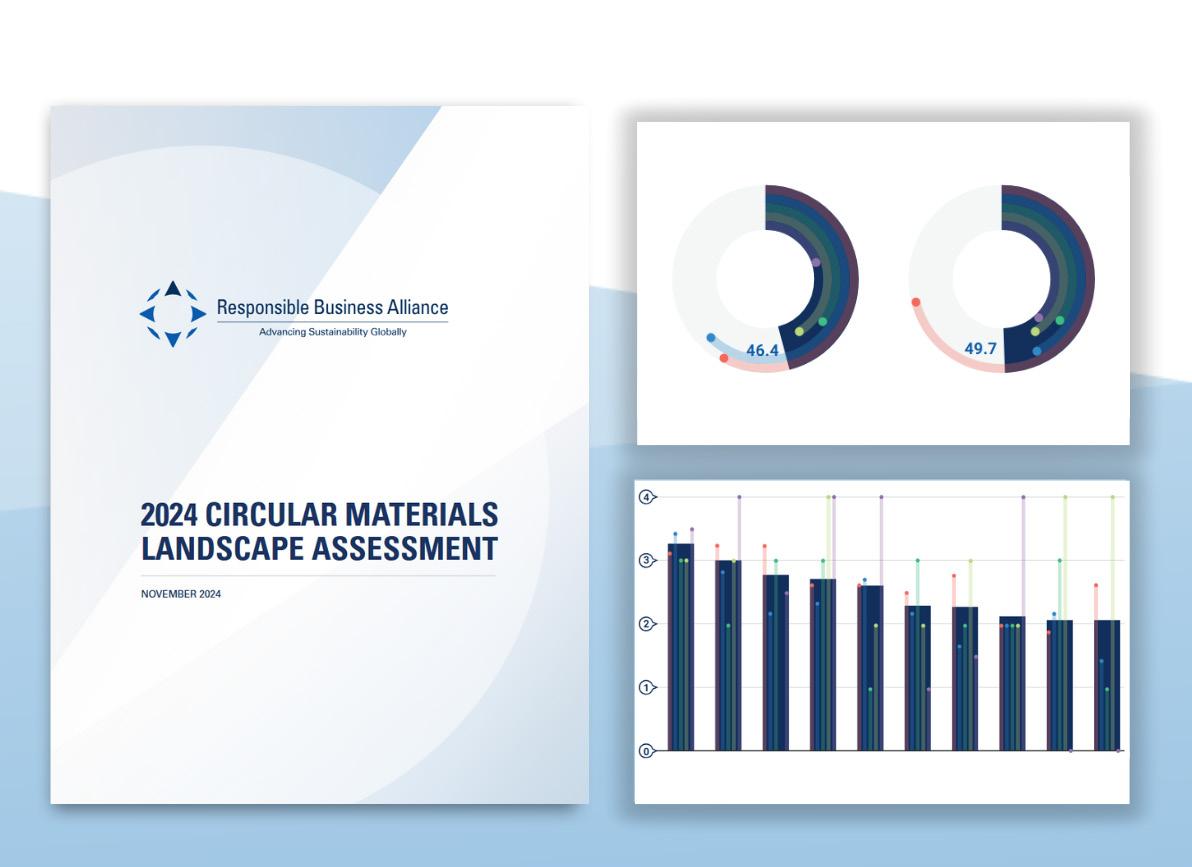 Responsible Business Alliance
Advancing Sustainability Globally

2024 CIRCULAR MATERIALS LANDSCAPE ASSESSMENT

NOVEMBER 2024

46.4

49.7

4
3
2
1
0